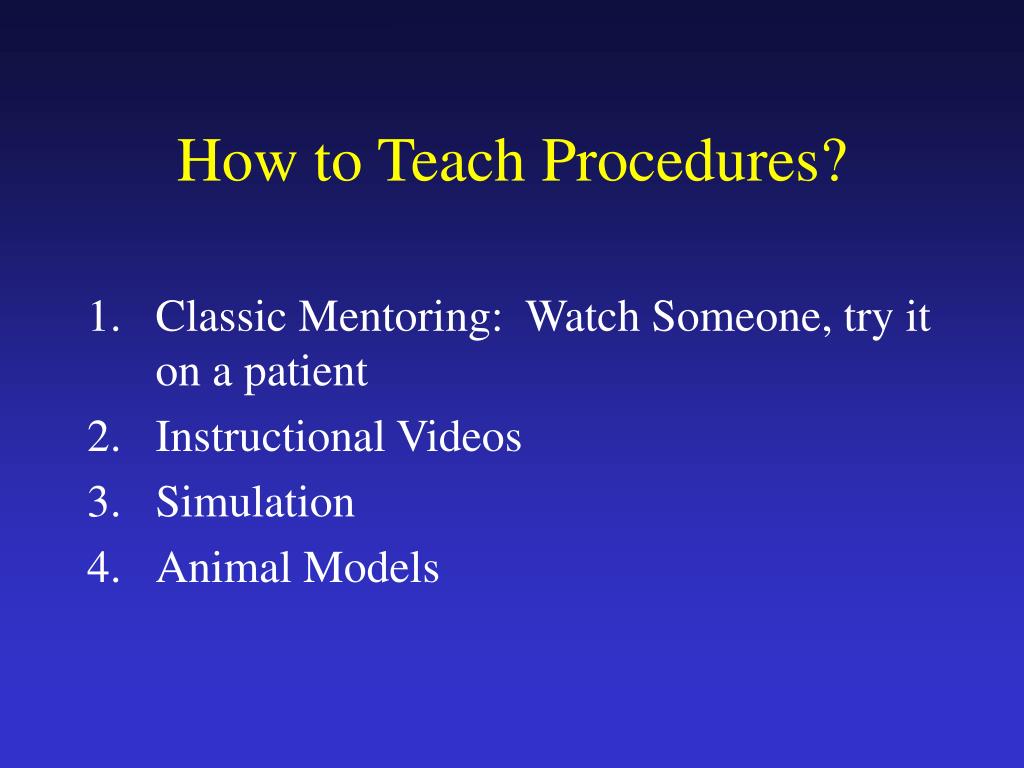 How to Teach Procedures?

1. Classic Mentoring: Watch Someone, try it on a patient
2. Instructional Videos
3. Simulation
4. Animal Models